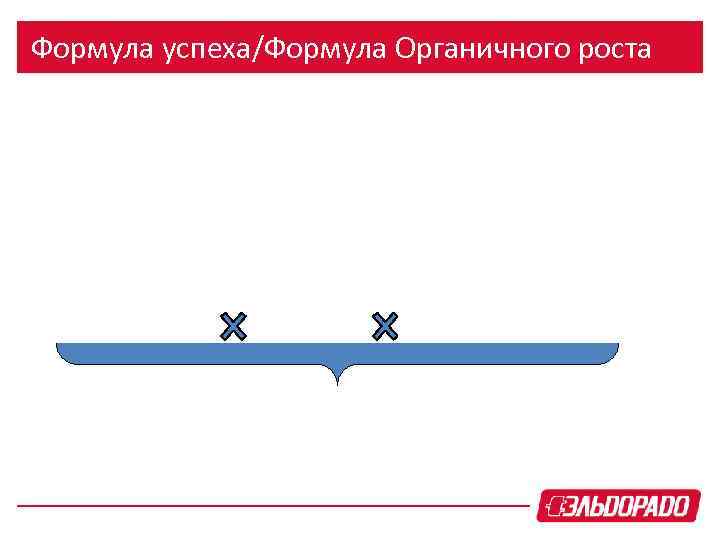 Формула успеха/Формула Органичного роста

ЭЛЬДОРАДО